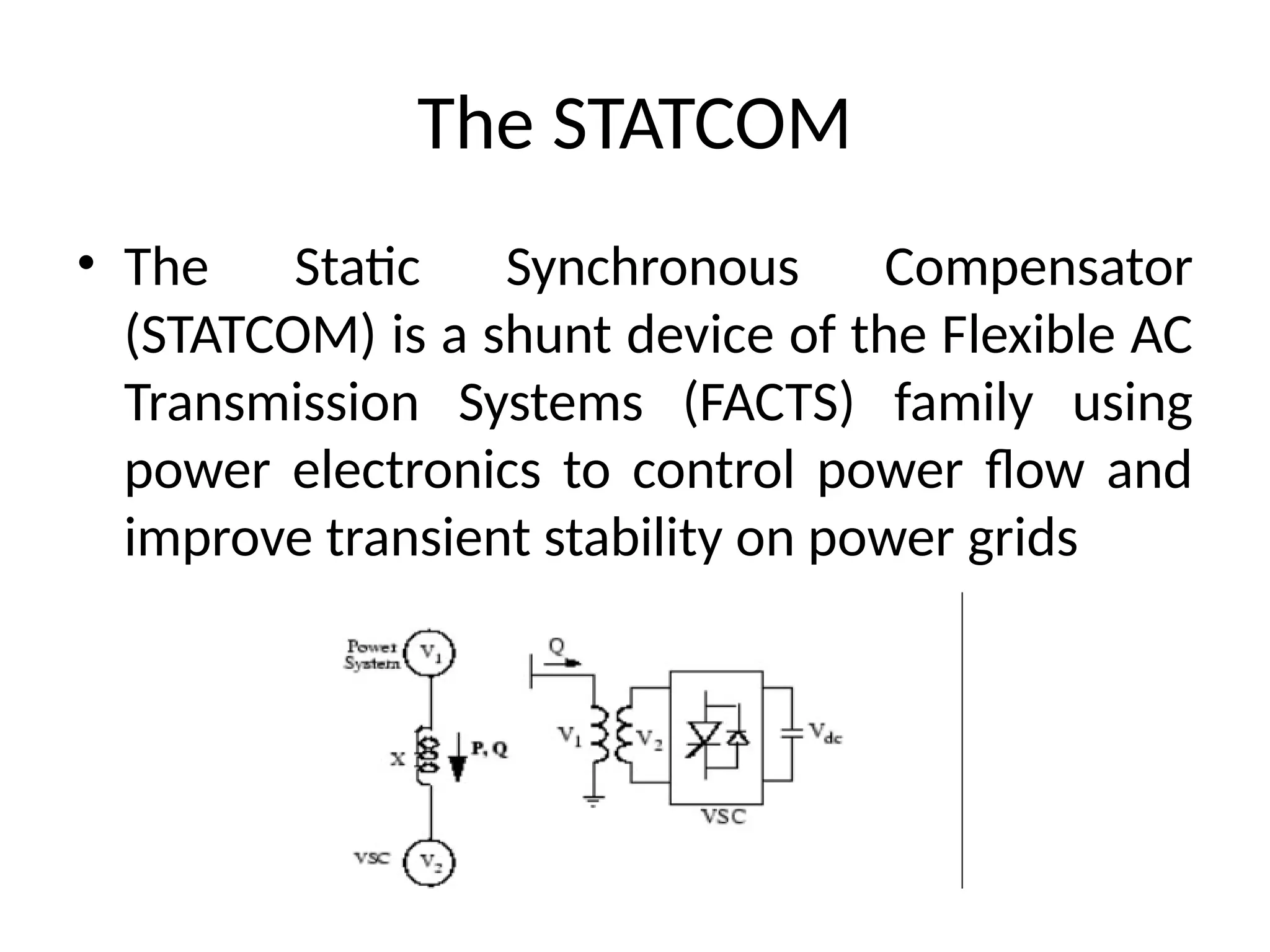 The STATCOM

• The Static Synchronous Compensator (STATCOM) is a shunt device of the Flexible AC Transmission Systems (FACTS) family using power electronics to control power flow and improve transient stability on power grids

Power System $V_1$

X

P, Q

VSC $V_2$

Q

$V_1$

$V_2$

$V_{dc}$

VSC